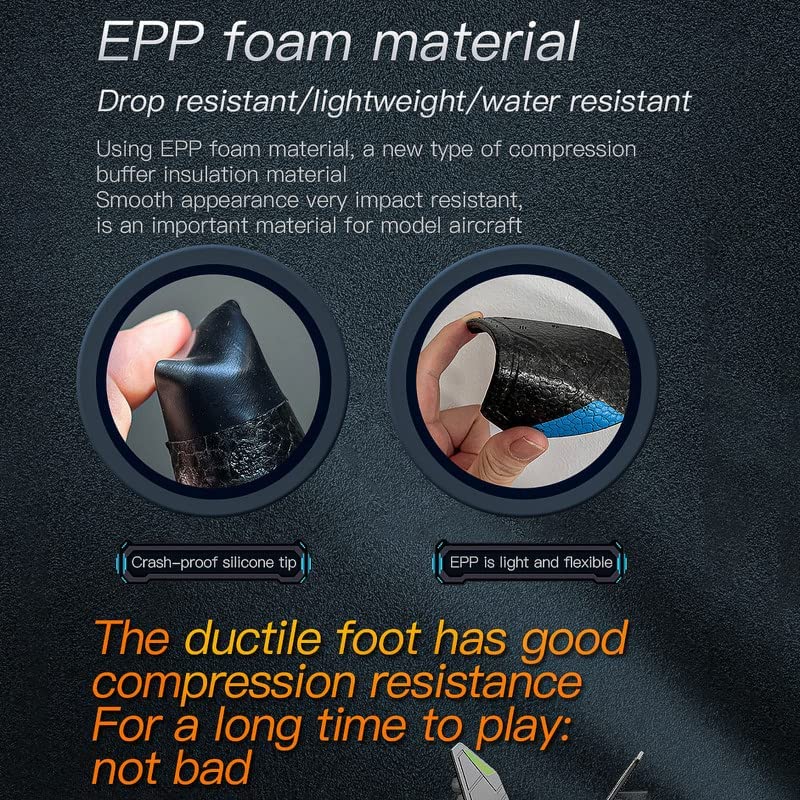 EPP foam material

Drop resistant/lightweight/water resistant

Using EPP foam material, a new type of compression buffer insulation material
Smooth appearance very impact resistant, is an important material for model aircraft

Crash-proof silicone tip

EPP is light and flexible

The ductile foot has good compression resistance
For a long time to play: not bad